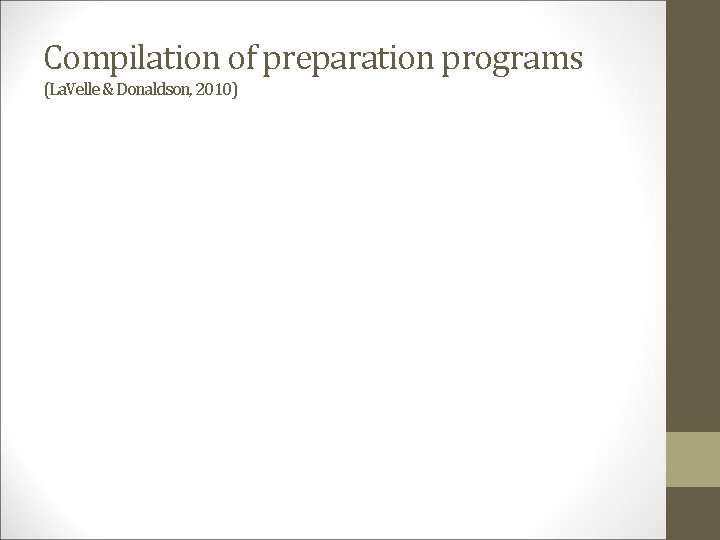 Compilation of preparation programs
(LaVelle & Donaldson, 2010)